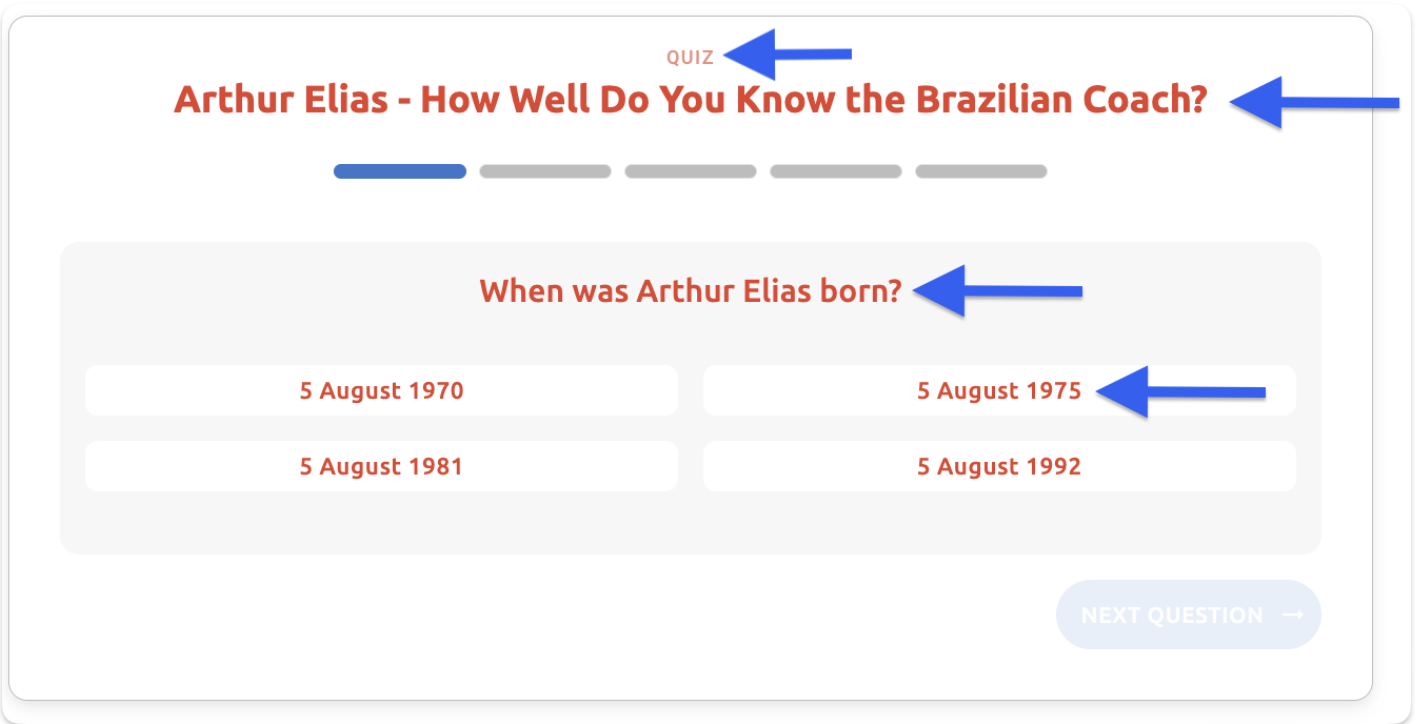 QUIZ

Arthur Elias - How Well Do You Know the Brazilian Coach?

When was Arthur Elias born?

5 August 1970

5 August 1975

5 August 1981

5 August 1992

NEXT QUESTION →